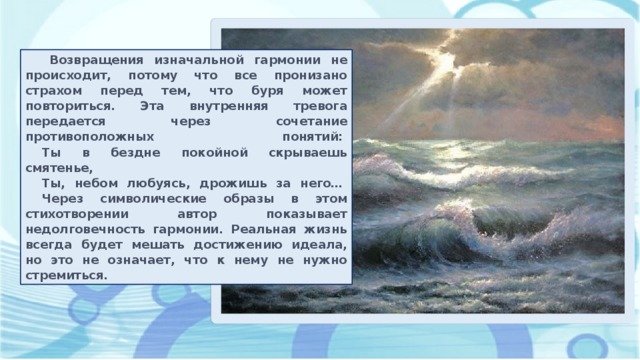 Возвращения изначальной гармонии не происходит, потому что все пронизано страхом перед тем, что буря может повториться. Эта внутренняя тревога передается через сочетание противоположных понятий:

Ты в бездне покойной скрываешь смятенье,

Ты, небом любуясь, дрожишь за него…

Через символические образы в этом стихотворении автор показывает недолговечность гармонии. Реальная жизнь всегда будет мешать достижению идеала, но это не означает, что к нему не нужно стремиться.